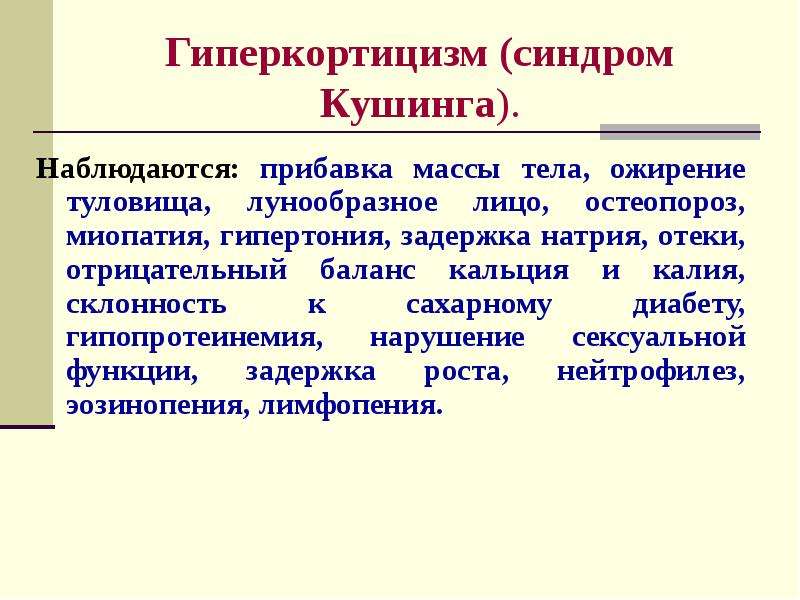 Гиперкортицизм (синдром Кушинга).

Наблюдаются: прибавка массы тела, ожирение туловища, лунообразное лицо, остеопороз, миопатия, гипертония, задержка натрия, отеки, отрицательный баланс кальция и калия, склонность к сахарному диабету, гипопротеинемия, нарушение сексуальной функции, задержка роста, нейтрофилез, эозинопения, лимфопения.